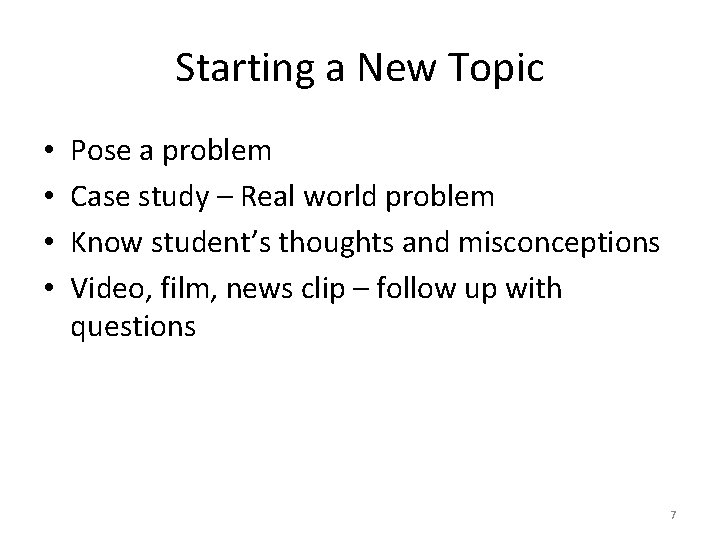 Starting a New Topic

• Pose a problem
• Case study – Real world problem
• Know student's thoughts and misconceptions
• Video, film, news clip – follow up with questions

7